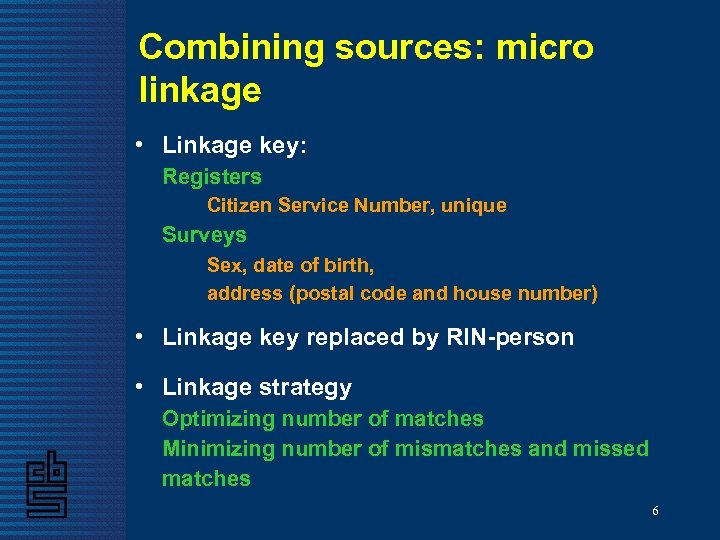 Combining sources: micro linkage

• Linkage key:

Registers

Citizen Service Number, unique

Surveys

Sex, date of birth,

address (postal code and house number)

• Linkage key replaced by RIN-person

• Linkage strategy

Optimizing number of matches

Minimizing number of mismatches and missed matches

cbs

6